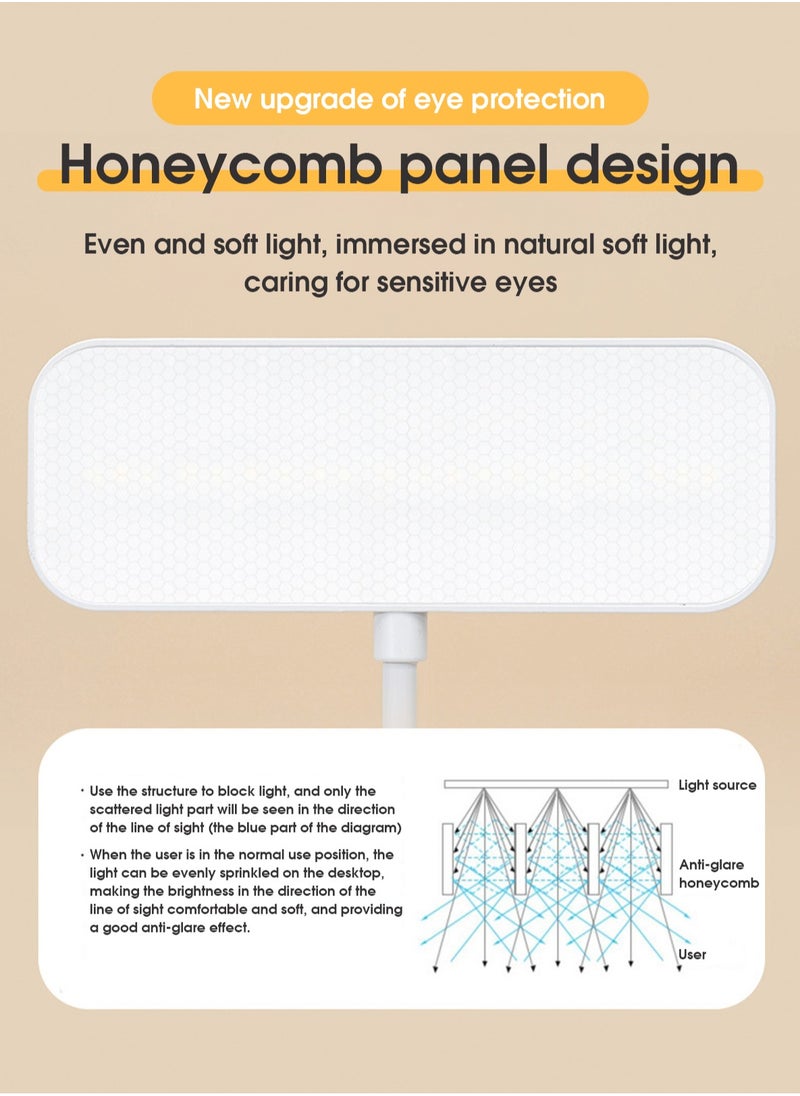 New upgrade of eye protection

Honeycomb panel design

Even and soft light, immersed in natural soft light, caring for sensitive eyes

· Use the structure to block light, and only the scattered light part will be seen in the direction of the line of sight (the blue part of the diagram)

· When the user is in the normal use position, the light can be evenly sprinkled on the desktop, making the brightness in the direction of the line of sight comfortable and soft, and providing a good anti-glare effect.

Light source

Anti-glare honeycomb

User